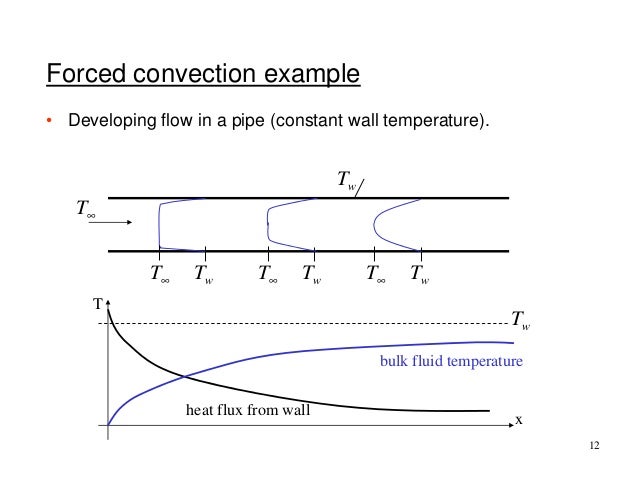 Forced convection example

• Developing flow in a pipe (constant wall temperature).

$T_w$

$T_\infty$

$T_\infty$ $T_w$ $T_\infty$ $T_w$ $T_\infty$ $T_w$

T

$T_w$

bulk fluid temperature

heat flux from wall

x

12